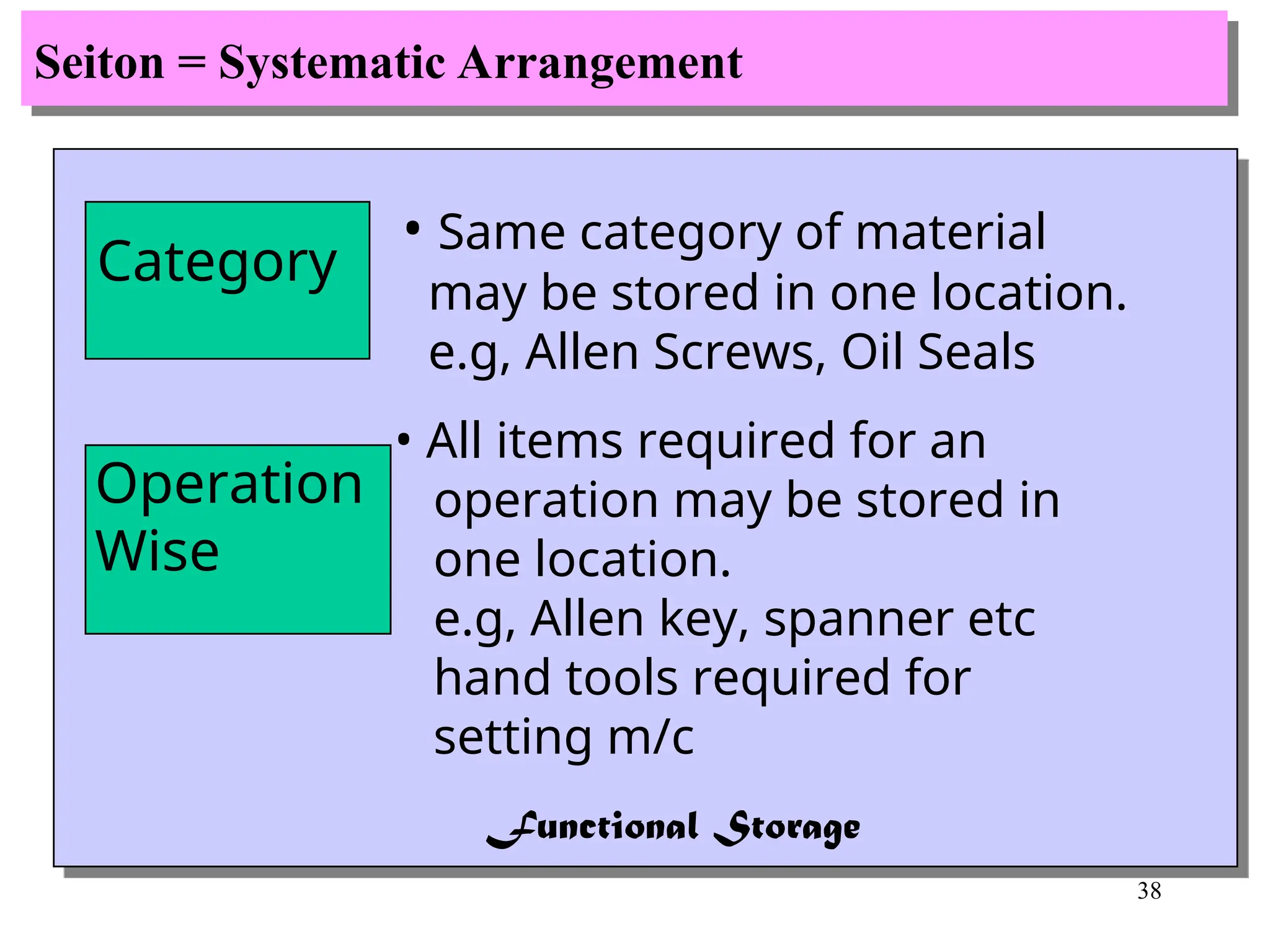 Seiton = Systematic Arrangement

Category

• Same category of material may be stored in one location. e.g, Allen Screws, Oil Seals

Operation Wise

• All items required for an operation may be stored in one location.
e.g, Allen key, spanner etc hand tools required for setting m/c

Functional Storage

38